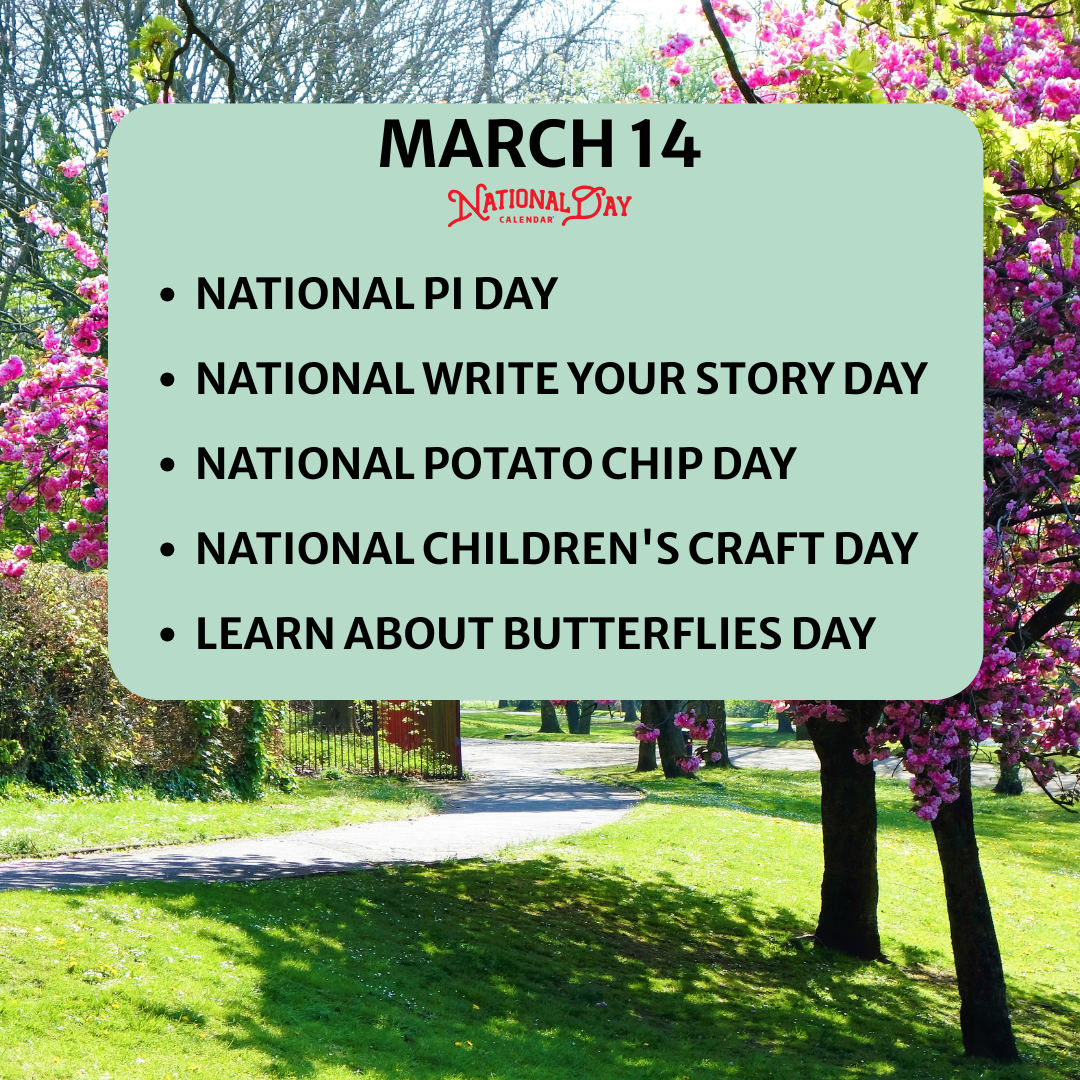 MARCH 14

NATIONAL DAY CALENDAR

• NATIONAL PI DAY
• NATIONAL WRITE YOUR STORY DAY
• NATIONAL POTATO CHIP DAY
• NATIONAL CHILDREN'S CRAFT DAY
• LEARN ABOUT BUTTERFLIES DAY